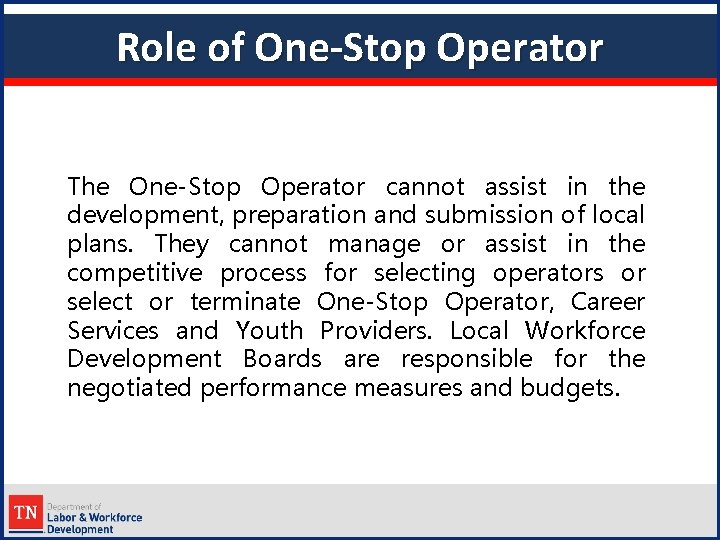 Role of One-Stop Operator

The One-Stop Operator cannot assist in the development, preparation and submission of local plans. They cannot manage or assist in the competitive process for selecting operators or select or terminate One-Stop Operator, Career Services and Youth Providers. Local Workforce Development Boards are responsible for the negotiated performance measures and budgets.

TN Department of Labor & Workforce Development